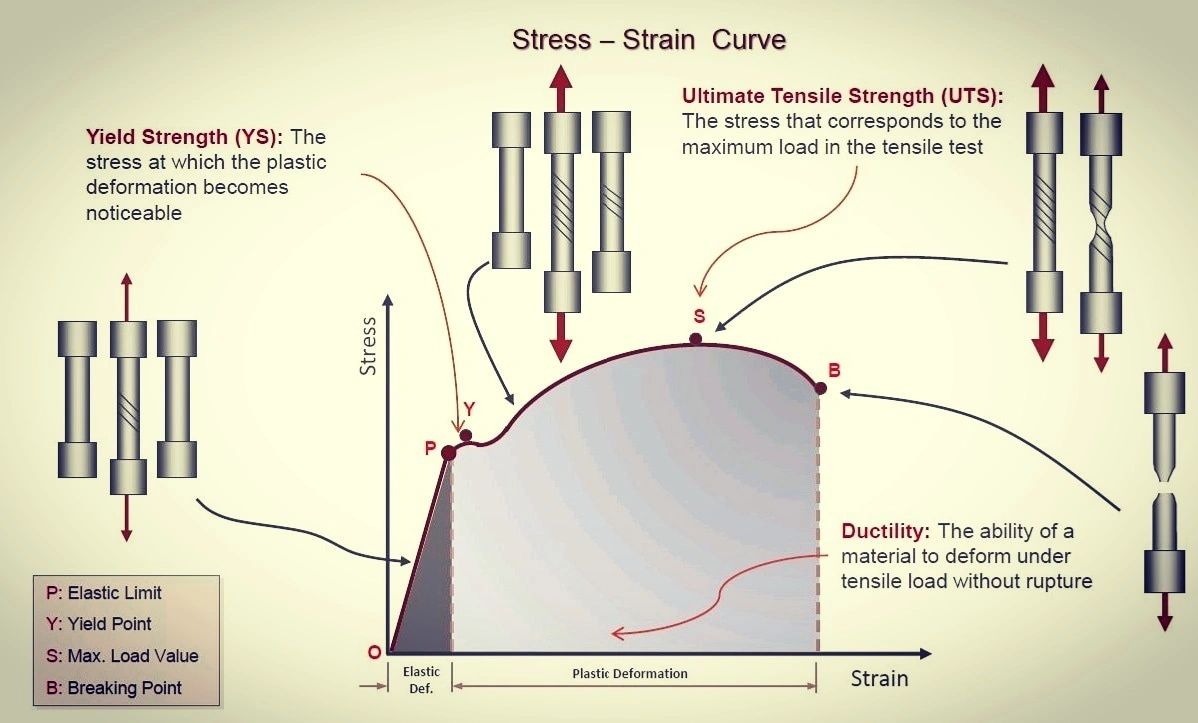 Stress – Strain Curve

Yield Strength (YS): The stress at which the plastic deformation becomes noticeable

Ultimate Tensile Strength (UTS): The stress that corresponds to the maximum load in the tensile test

Stress

S

B

Y

P

Ductility: The ability of a material to deform under tensile load without rupture

P: Elastic Limit
Y: Yield Point
S: Max. Load Value
B: Breaking Point

O

Elastic Def.

Plastic Deformation

Strain